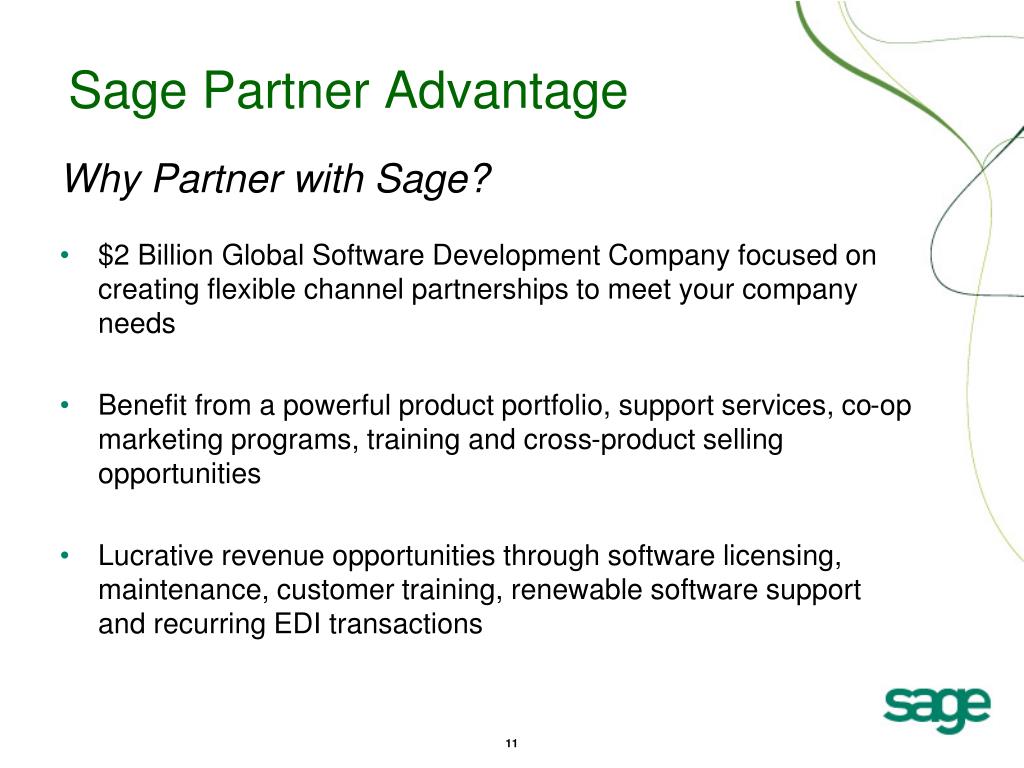 Sage Partner Advantage

Why Partner with Sage?

• \$2 Billion Global Software Development Company focused on creating flexible channel partnerships to meet your company needs

• Benefit from a powerful product portfolio, support services, co-op marketing programs, training and cross-product selling opportunities

• Lucrative revenue opportunities through software licensing, maintenance, customer training, renewable software support and recurring EDI transactions

sage

11